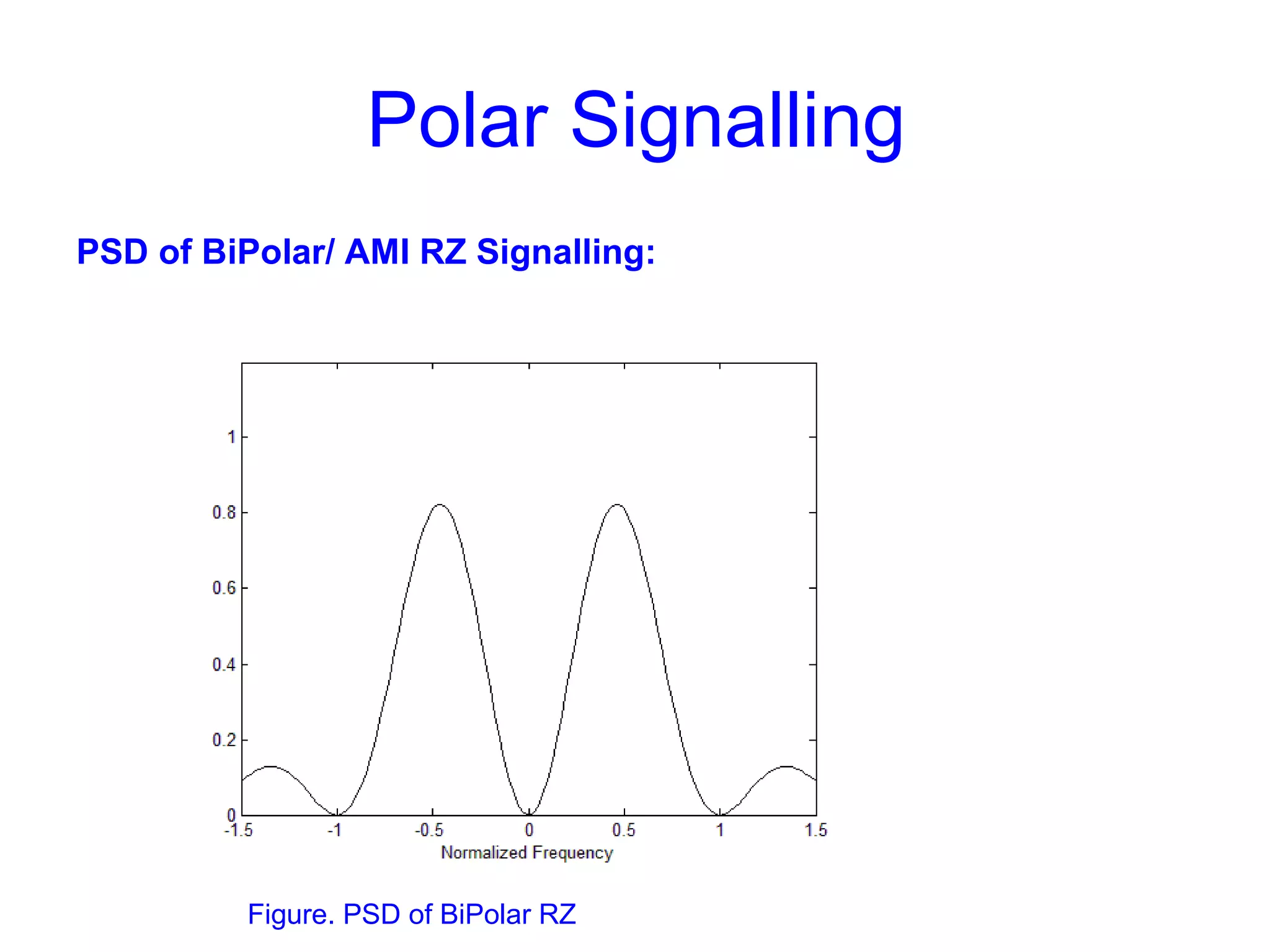 Polar Signalling

PSD of BiPolar/ AMI RZ Signalling:

1
0.8
0.6
0.4
0.2
0
-1.5
-1
-0.5
0
0.5
1
1.5
Normalized Frequency

Figure. PSD of BiPolar RZ